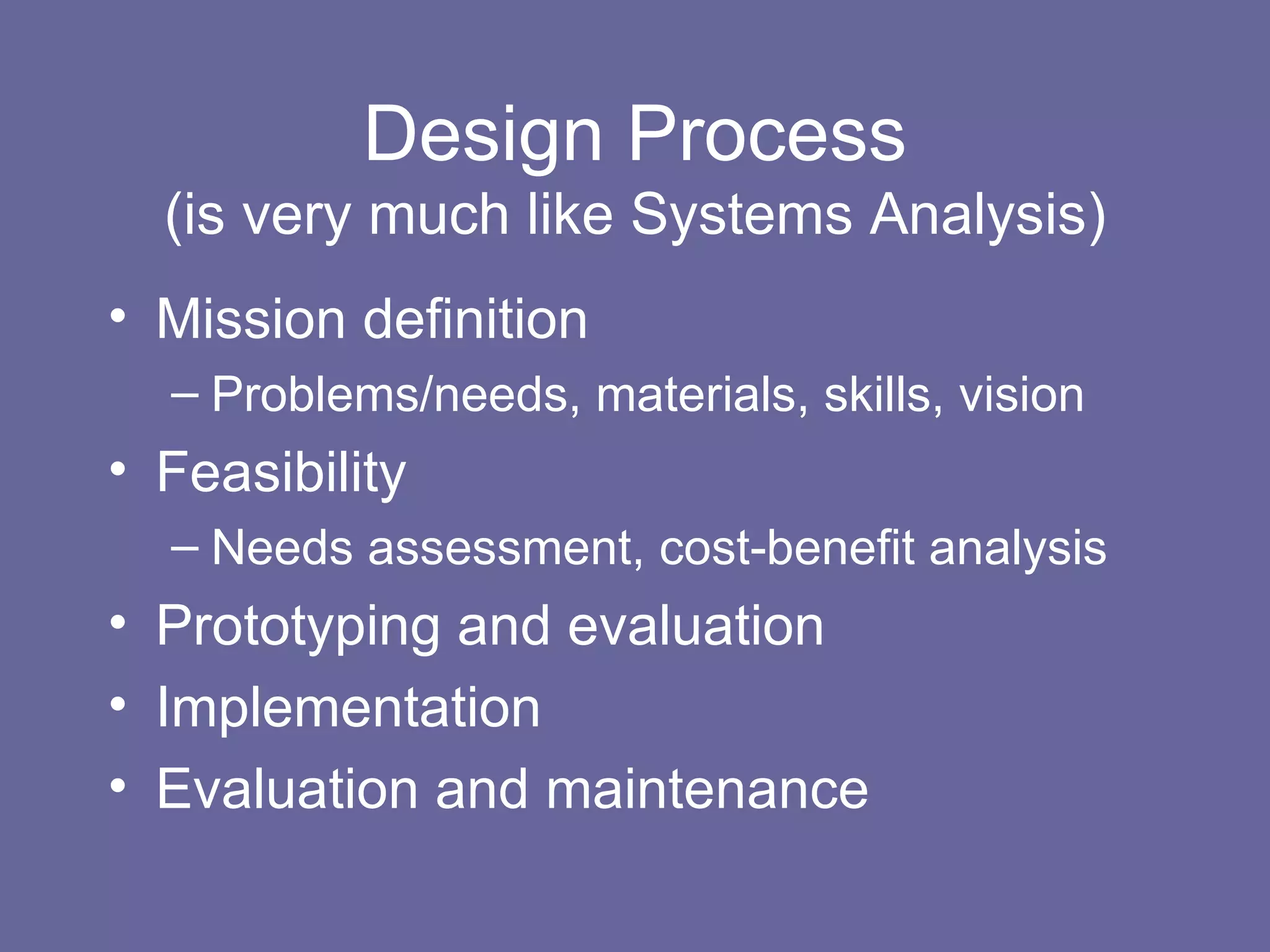 Design Process
(is very much like Systems Analysis)

• Mission definition
– Problems/needs, materials, skills, vision
• Feasibility
– Needs assessment, cost-benefit analysis
• Prototyping and evaluation
• Implementation
• Evaluation and maintenance